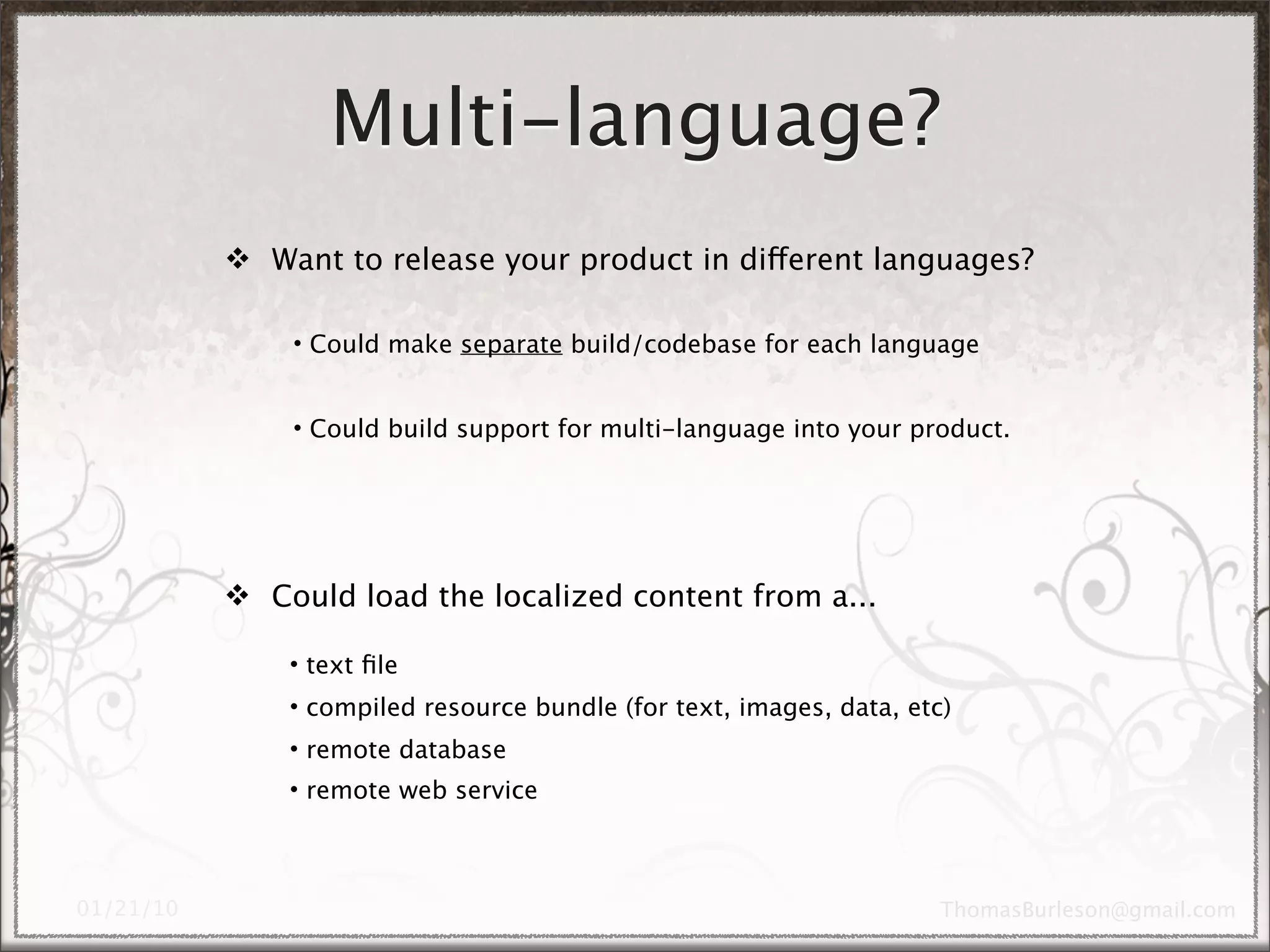 Multi-language?

❖ Want to release your product in different languages?

• Could make separate build/codebase for each language

• Could build support for multi-language into your product.

❖ Could load the localized content from a...

• text file
• compiled resource bundle (for text, images, data, etc)
• remote database
• remote web service

01/21/10

ThomasBurleson@gmail.com